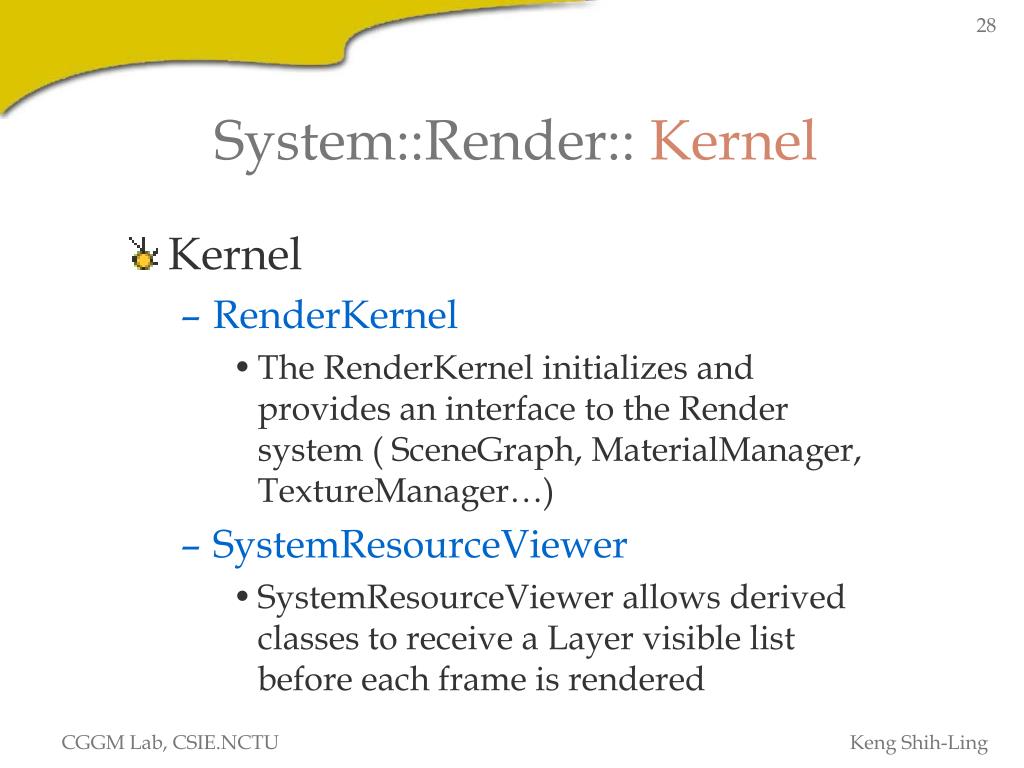 28

System::Render:: Kernel

Kernel

– RenderKernel

• The RenderKernel initializes and provides an interface to the Render system ( SceneGraph, MaterialManager, TextureManager…)

– SystemResourceViewer

• SystemResourceViewer allows derived classes to receive a Layer visible list before each frame is rendered

CGGM Lab, CSIE.NCTU

Keng Shih-Ling